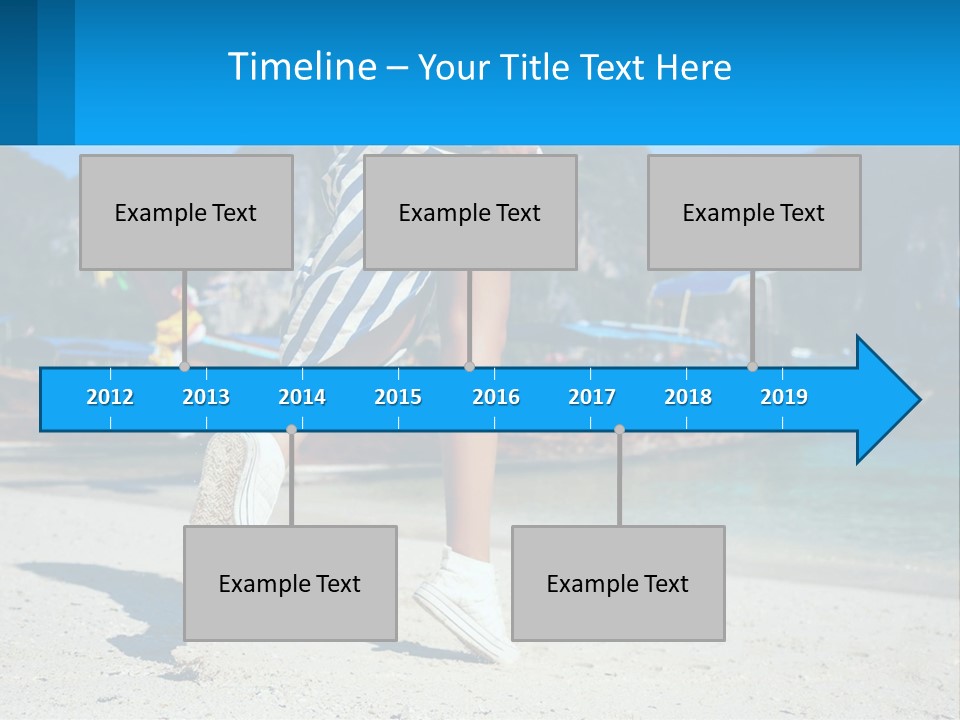 Timeline – Your Title Text Here

Example Text

Example Text

Example Text

2012 2013 2014 2015 2016 2017 2018 2019

Example Text

Example Text